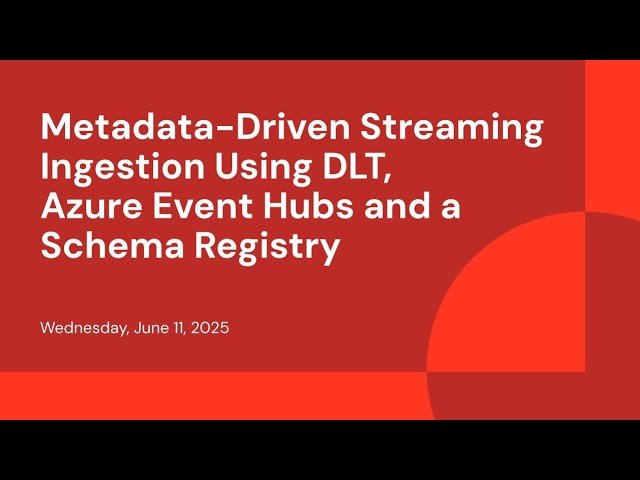 Metadata-Driven Streaming Ingestion Using DLT, Azure Event Hubs and a Schema Registry

Wednesday, June 11, 2025